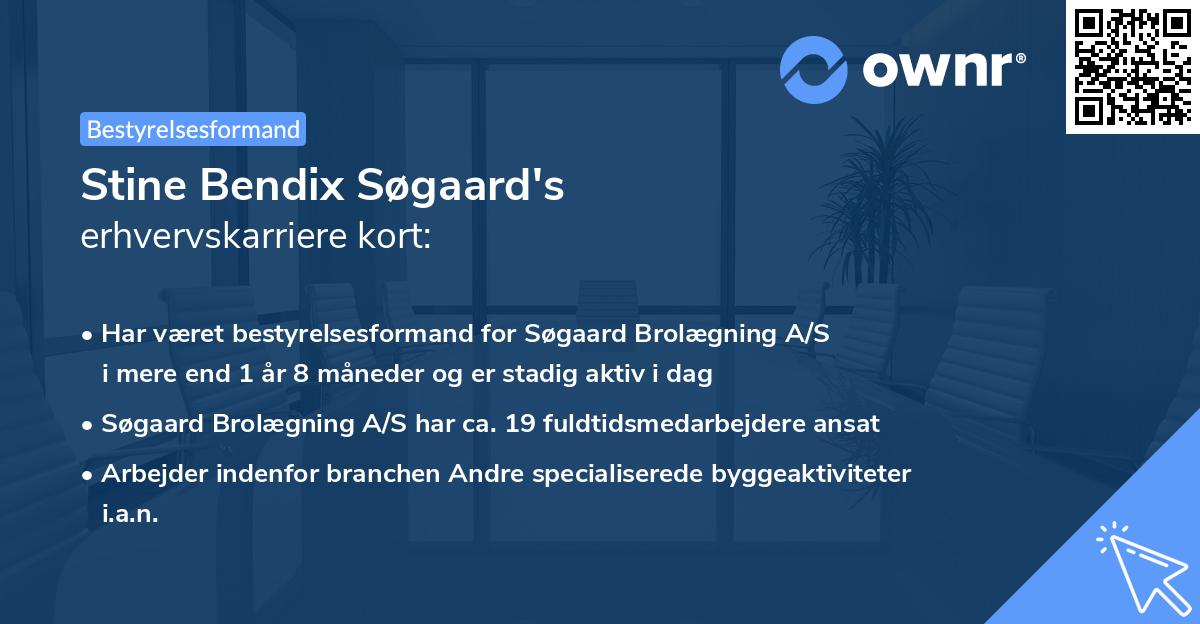 ownr®

Bestyrelsesformand

Stine Bendix Søgaard's
erhvervskarriere kort:

• Har været bestyrelsesformand for Søgaard Brolægning A/S i mere end 1 år 8 måneder og er stadig aktiv i dag
• Søgaard Brolægning A/S har ca. 19 fuldtidsmedarbejdere ansat
• Arbejder indenfor branchen Andre specialiserede byggeaktiviteter i.a.n.